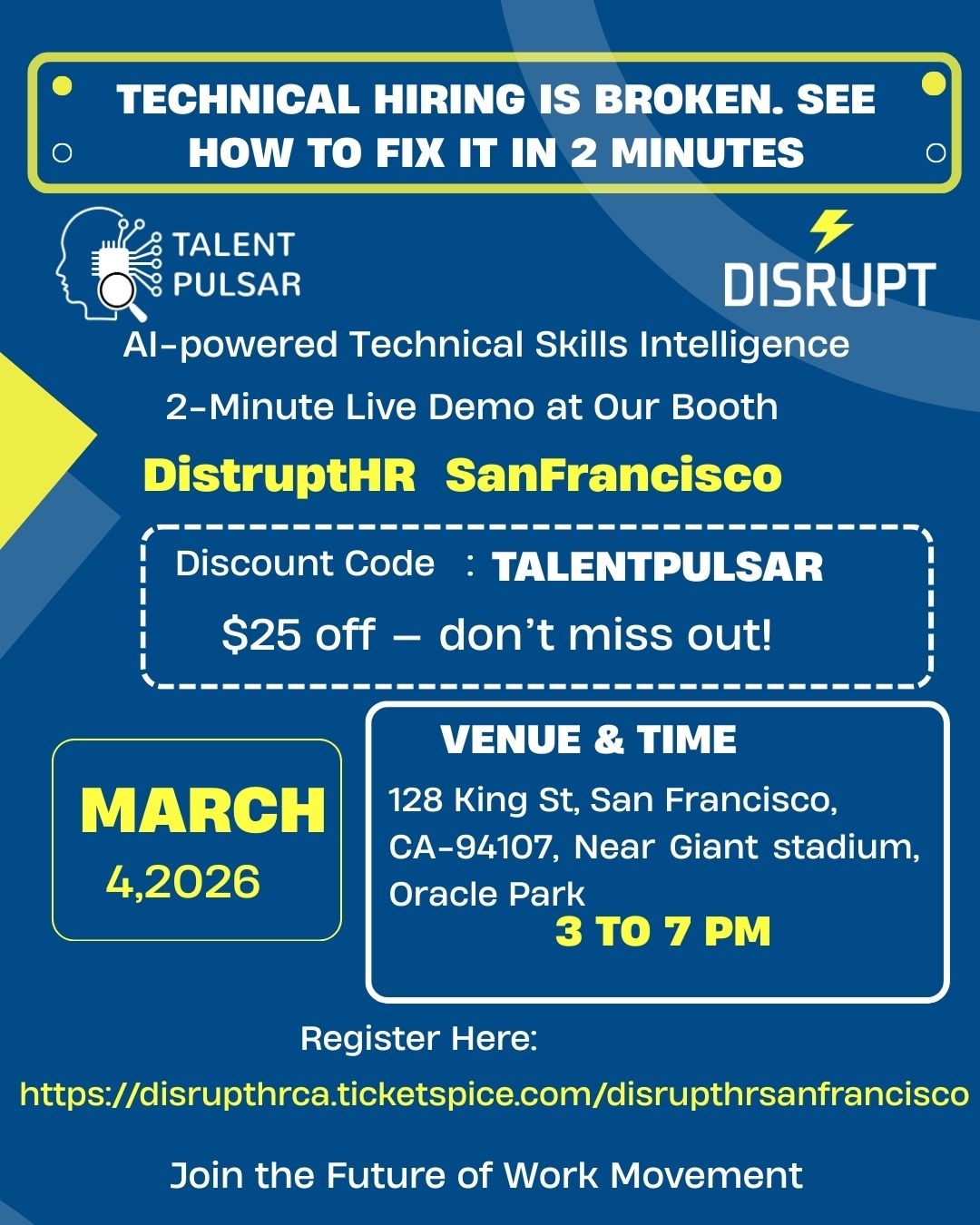 TECHNICAL HIRING IS BROKEN. SEE HOW TO FIX IT IN 2 MINUTES

TALENT PULSAR

DISRUPT

AI-powered Technical Skills Intelligence

2-Minute Live Demo at Our Booth

DistruptHR SanFrancisco

Discount Code : TALENTPULSAR

$25 off – don't miss out!

MARCH 4,2026

VENUE & TIME

128 King St, San Francisco, CA-94107, Near Giant stadium, Oracle Park

3 TO 7 PM

Register Here:

https://disrupthrca.ticketspice.com/disrupthrsanfrancisco

Join the Future of Work Movement